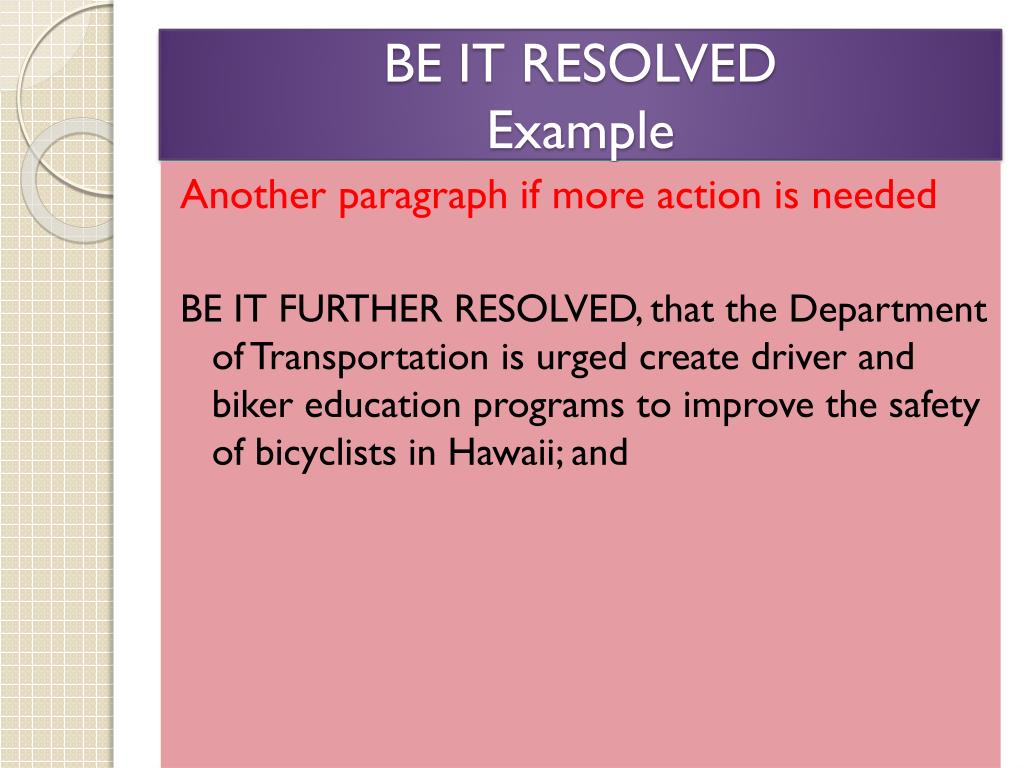 BE IT RESOLVED
Example

Another paragraph if more action is needed

BE IT FURTHER RESOLVED, that the Department of Transportation is urged create driver and biker education programs to improve the safety of bicyclists in Hawaii; and